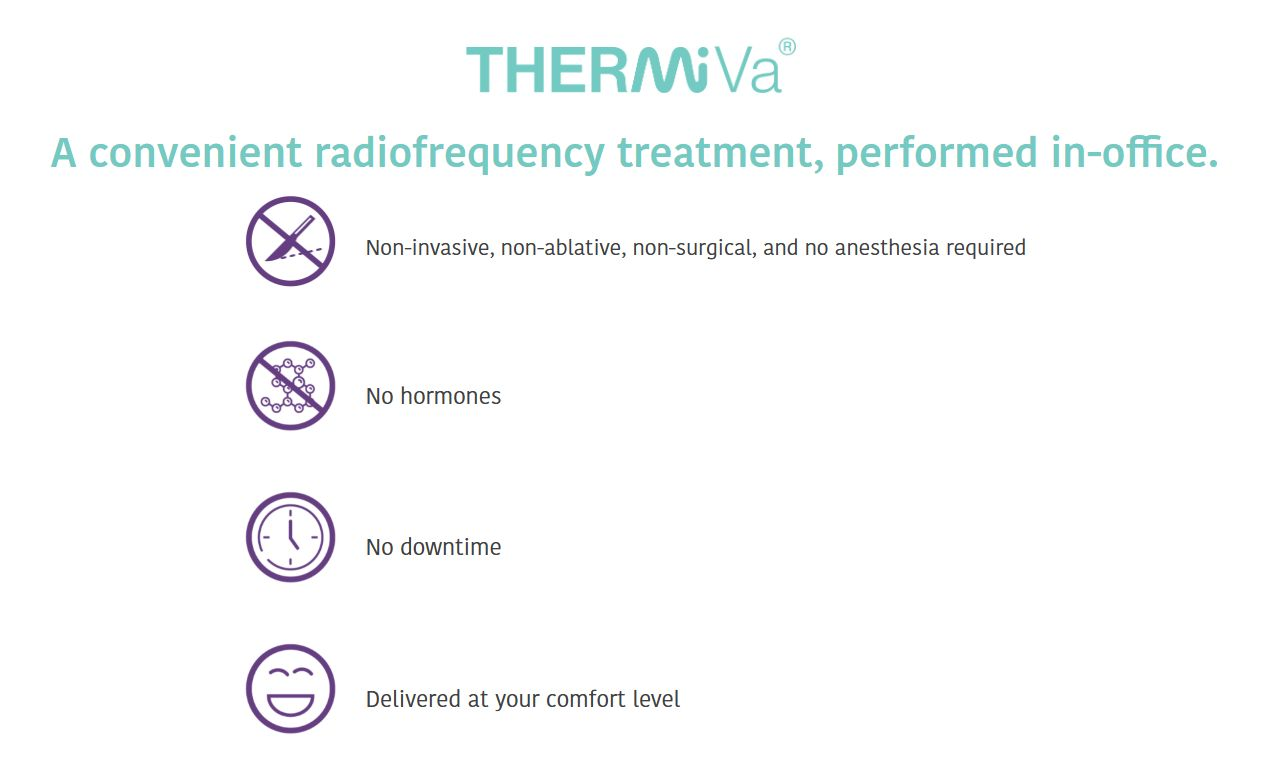 THERMiVa®

A convenient radiofrequency treatment, performed in-office.

Non-invasive, non-ablative, non-surgical, and no anesthesia required

No hormones

No downtime

Delivered at your comfort level